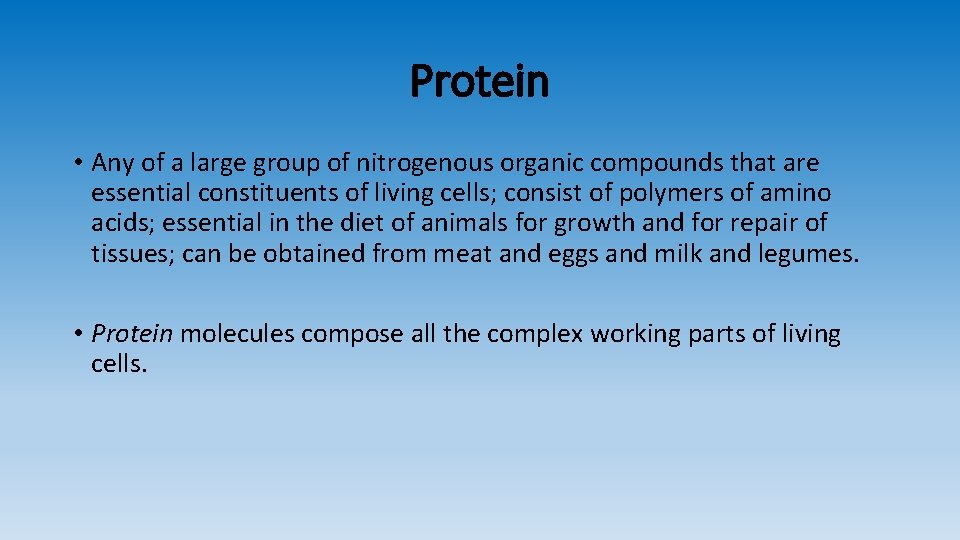 Protein

• Any of a large group of nitrogenous organic compounds that are essential constituents of living cells; consist of polymers of amino acids; essential in the diet of animals for growth and for repair of tissues; can be obtained from meat and eggs and milk and legumes.

• Protein molecules compose all the complex working parts of living cells.